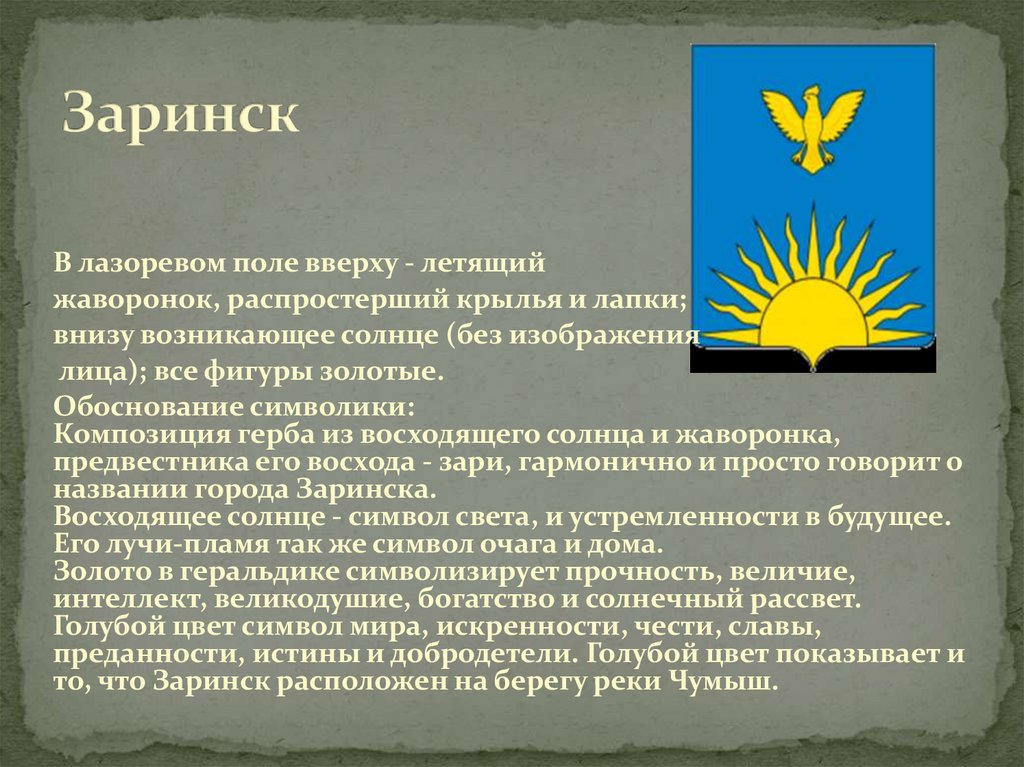 Заринск

В лазоревом поле вверху - летящий жаворонок, распростерший крылья и лапки; внизу возникающее солнце (без изображения лица); все фигуры золотые.

Обоснование символики:
Композиция герба из восходящего солнца и жаворонка, предвестника его восхода - зари, гармонично и просто говорит о названии города Заринска.
Восходящее солнце - символ света, и устремленности в будущее. Его лучи-пламя так же символ очага и дома.
Золото в геральдике символизирует прочность, величие, интеллект, великодушие, богатство и солнечный рассвет.
Голубой цвет символ мира, искренности, чести, славы, преданности, истины и добродетели. Голубой цвет показывает и то, что Заринск расположен на берегу реки Чумыш.